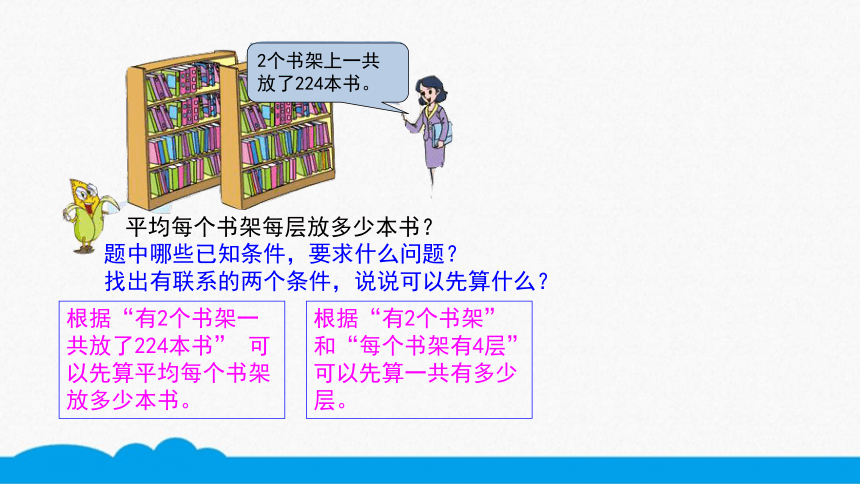 2个书架上一共放了224本书。

平均每个书架每层放多少本书？

题中哪些已知条件，要求什么问题？

找出有联系的两个条件，说说可以先算什么？

根据“有2个书架一共放了224本书” 可以先算平均每个书架放多少本书。

根据“有2个书架”和“每个书架有4层”可以先算一共有多少层。